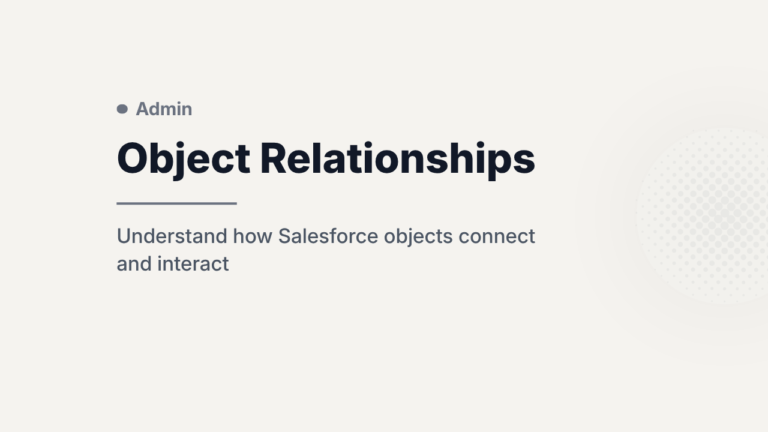 Admin

Object Relationships

Understand how Salesforce objects connect and interact